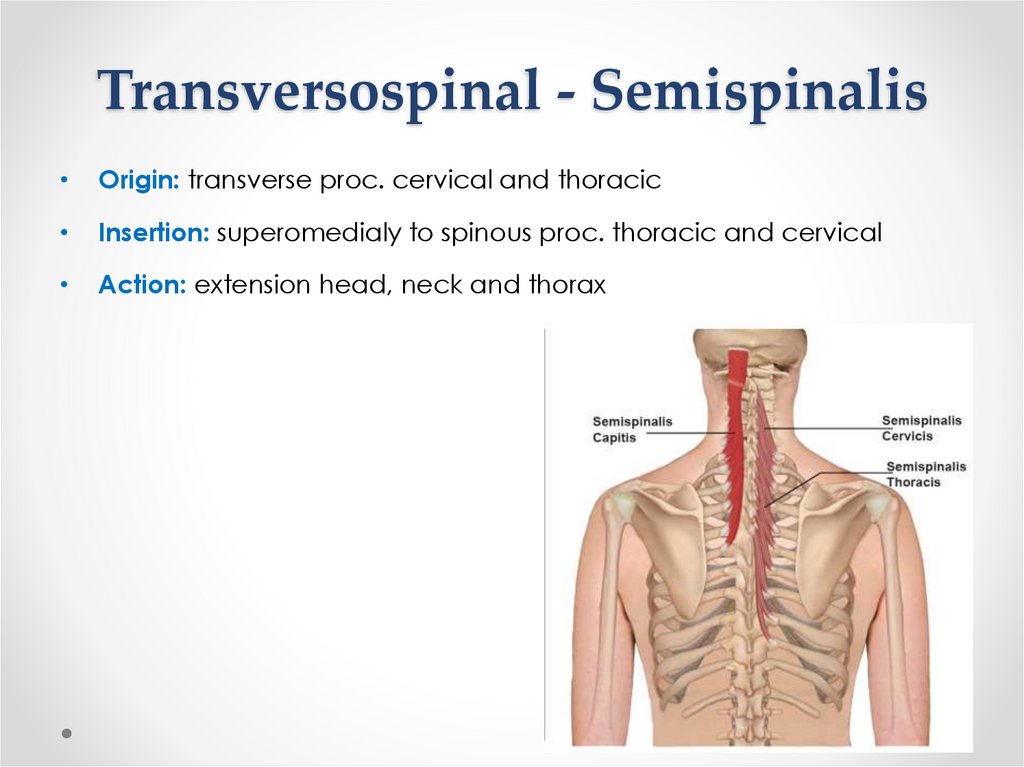 Transversospinal - Semispinalis

• Origin: transverse proc. cervical and thoracic
• Insertion: superomedialy to spinous proc. thoracic and cervical
• Action: extension head, neck and thorax

Semispinalis Capitis
Semispinalis Cervicis
Semispinalis Thoracis